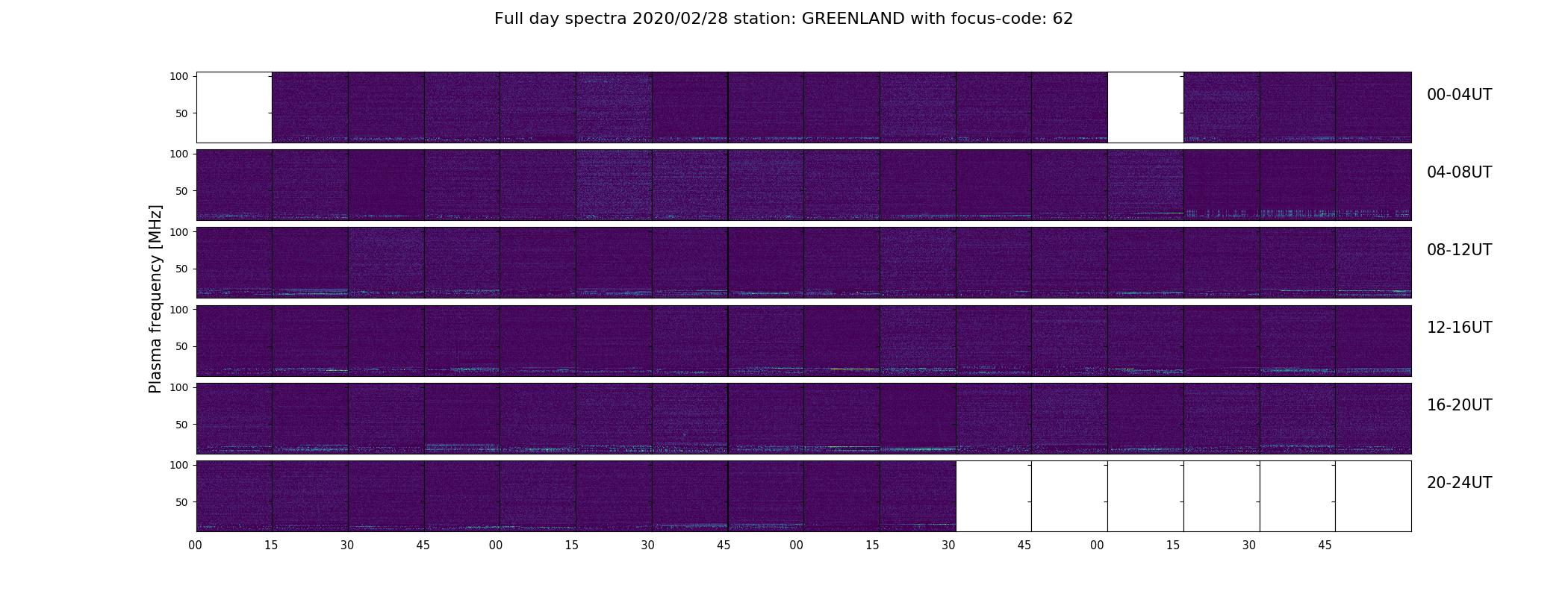 Full day spectra 2020/02/28 station: GREENLAND with focus-code: 62

Plasma frequency [MHz]

100
50
00-04UT

100
50
04-08UT

100
50
08-12UT

100
50
12-16UT

100
50
16-20UT

100
50
20-24UT

00 15 30 45 00 15 30 45 00 15 30 45 00 15 30 45